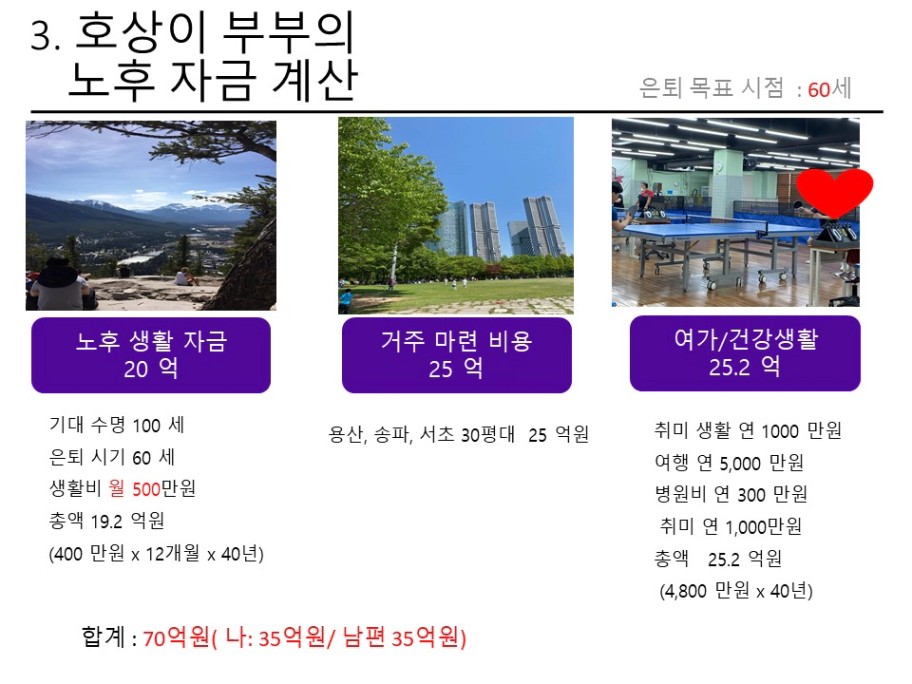 3. 호상이 부부의 노후 자금 계산

은퇴 목표 시점 : 60세

노후 생활 자금
20 억

기대 수명 100 세
은퇴 시기 60 세
생활비 월 500만원
총액 19.2 억원
(400 만원 x 12개월 x 40년)

거주 마련 비용
25 억

용산, 송파, 서초 30평대 25 억원

여가/건강생활
25.2 억

취미 생활 연 1000 만원
여행 연 5,000 만원
병원비 연 300 만원
취미 연 1,000만원
총액 25.2 억원
(4,800 만원 x 40년)

합계 : 70억원( 나: 35억원/ 남편 35억원)